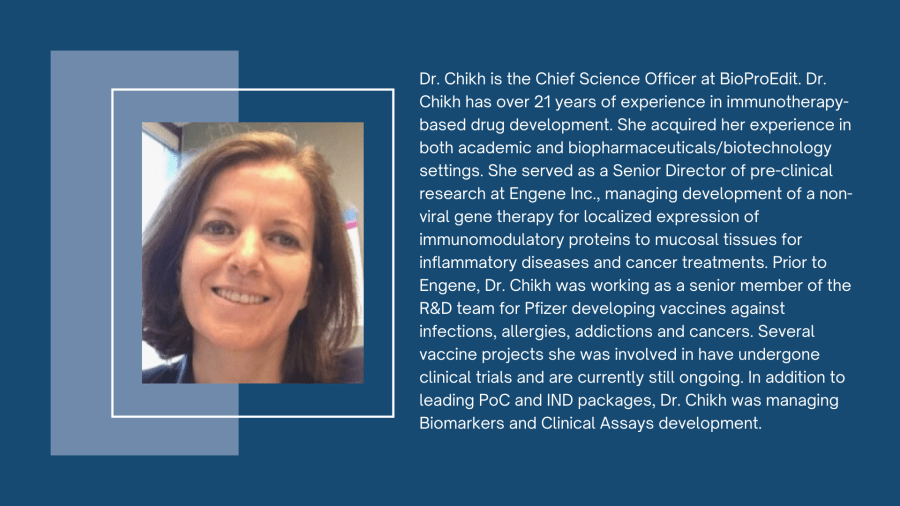 Dr. Chikh is the Chief Science Officer at BioProEdit. Dr. Chikh has over 21 years of experience in immunotherapy-based drug development. She acquired her experience in both academic and biopharmaceuticals/biotechnology settings. She served as a Senior Director of pre-clinical research at Engene Inc., managing development of a non-viral gene therapy for localized expression of immunomodulatory proteins to mucosal tissues for inflammatory diseases and cancer treatments. Prior to Engene, Dr. Chikh was working as a senior member of the R&D team for Pfizer developing vaccines against infections, allergies, addictions and cancers. Several vaccine projects she was involved in have undergone clinical trials and are currently still ongoing. In addition to leading PoC and IND packages, Dr. Chikh was managing Biomarkers and Clinical Assays development.